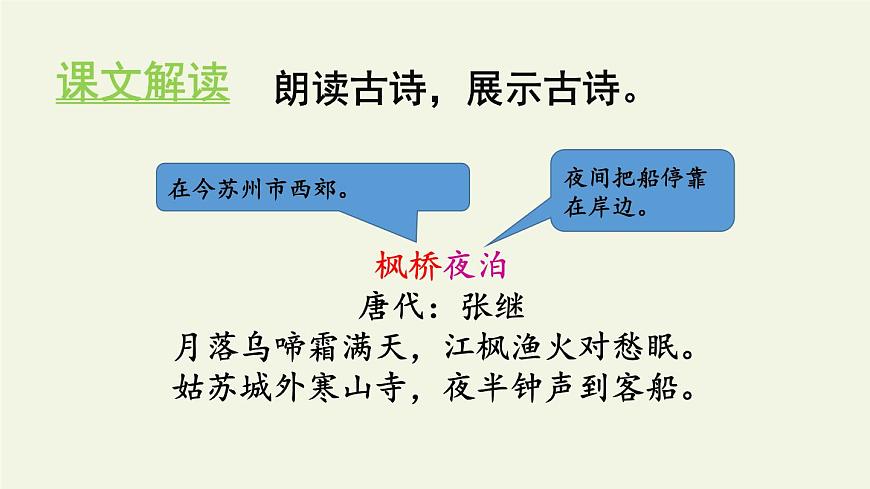 课文解读　朗读古诗，展示古诗。

在今苏州市西郊。

夜间把船停靠在岸边。

枫桥夜泊
唐代：张继
月落乌啼霜满天，江枫渔火对愁眠。
姑苏城外寒山寺，夜半钟声到客船。